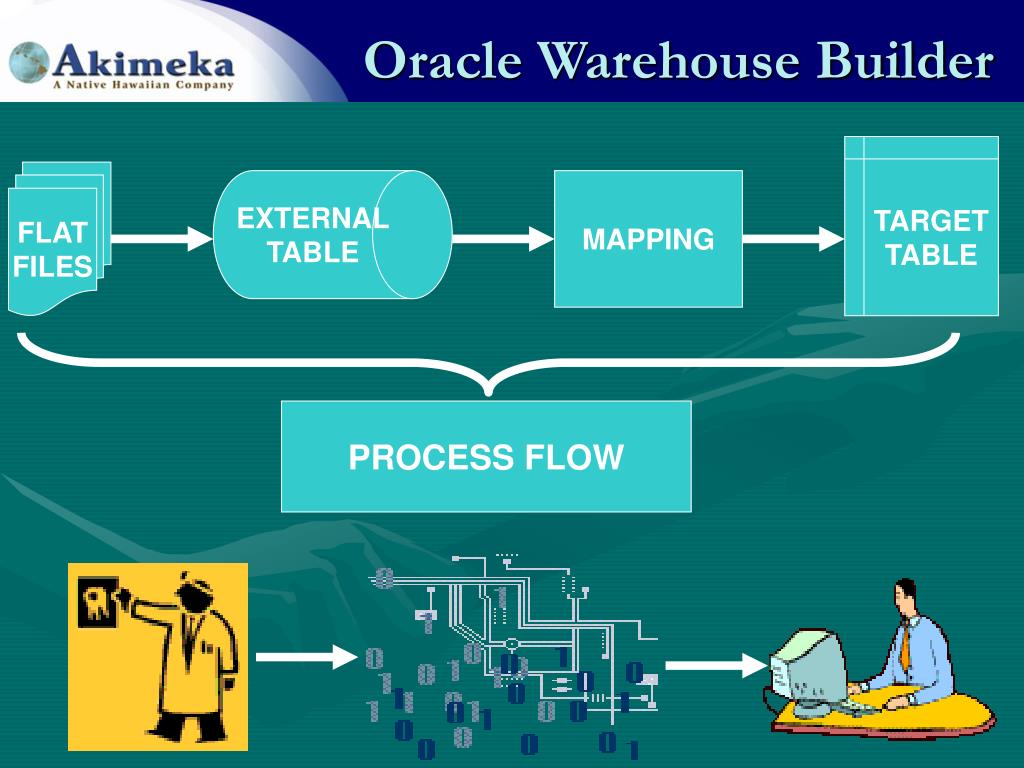 Akimeka
A Native Hawaiian Company

Oracle Warehouse Builder

FLAT FILES

EXTERNAL TABLE

MAPPING

TARGET TABLE

PROCESS FLOW